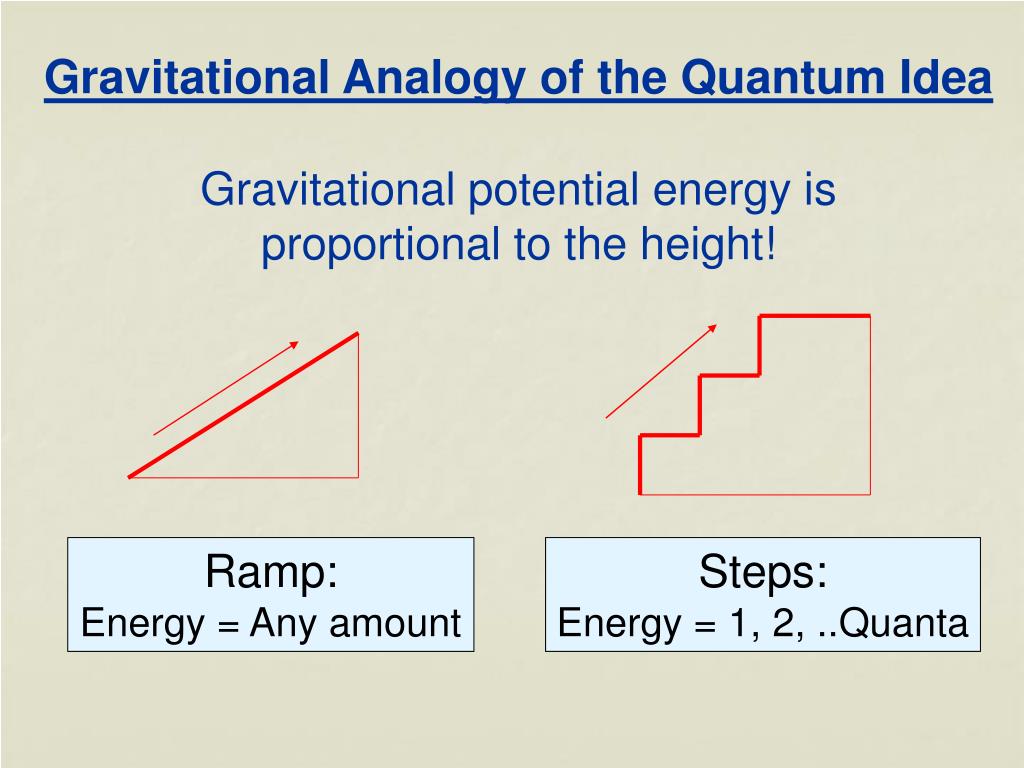 Gravitational Analogy of the Quantum Idea

Gravitational potential energy is proportional to the height!

Ramp:
Energy = Any amount

Steps:
Energy = 1, 2, ..Quanta